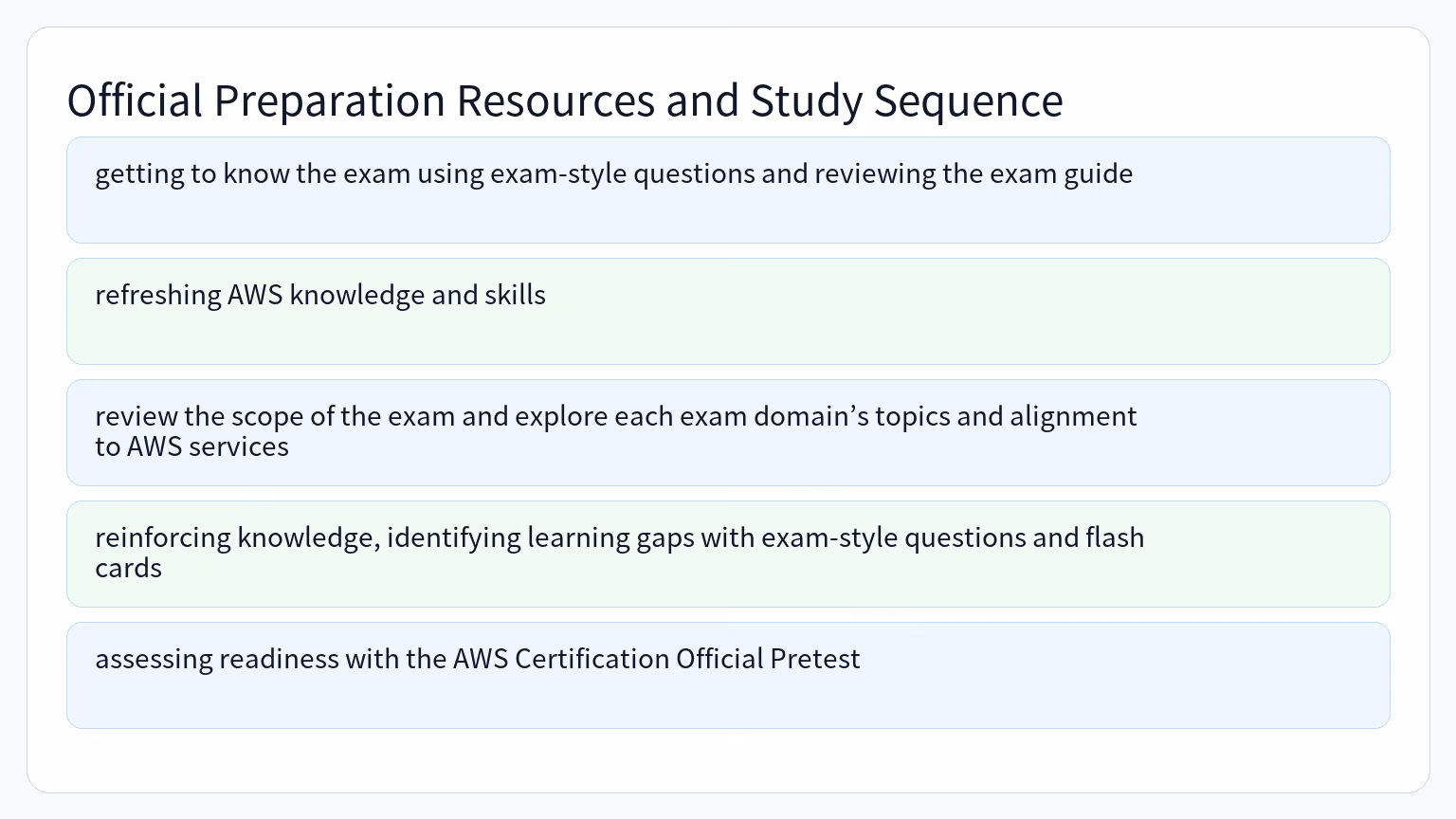 Official Preparation Resources and Study Sequence

getting to know the exam using exam-style questions and reviewing the exam guide

refreshing AWS knowledge and skills

review the scope of the exam and explore each exam domain’s topics and alignment to AWS services

reinforcing knowledge, identifying learning gaps with exam-style questions and flash cards

assessing readiness with the AWS Certification Official Pretest